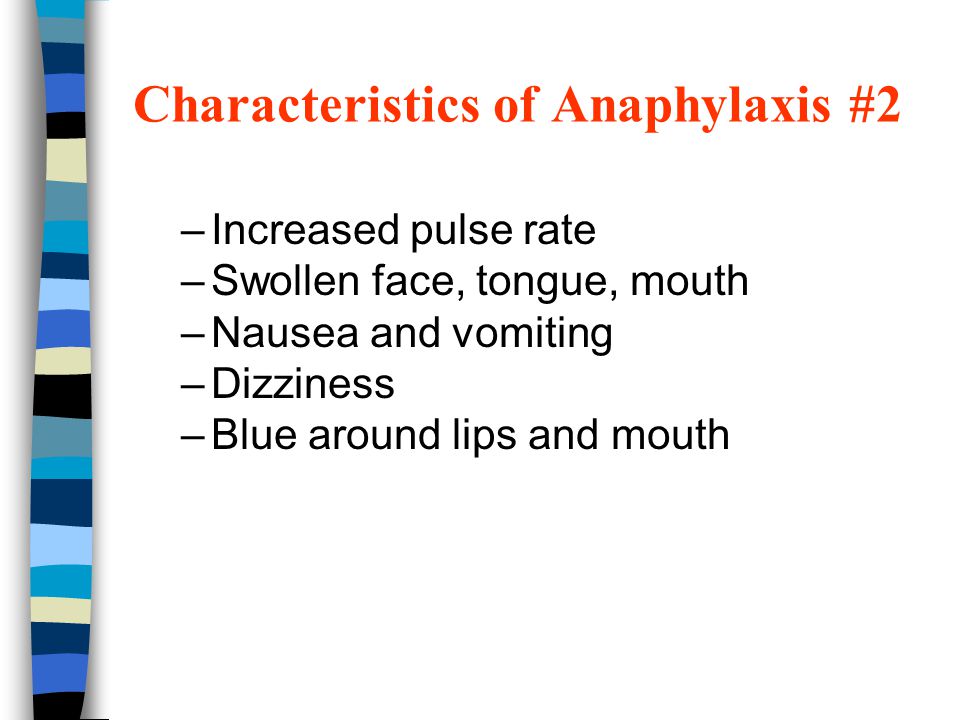 Characteristics of Anaphylaxis #2

– Increased pulse rate
– Swollen face, tongue, mouth
– Nausea and vomiting
– Dizziness
– Blue around lips and mouth